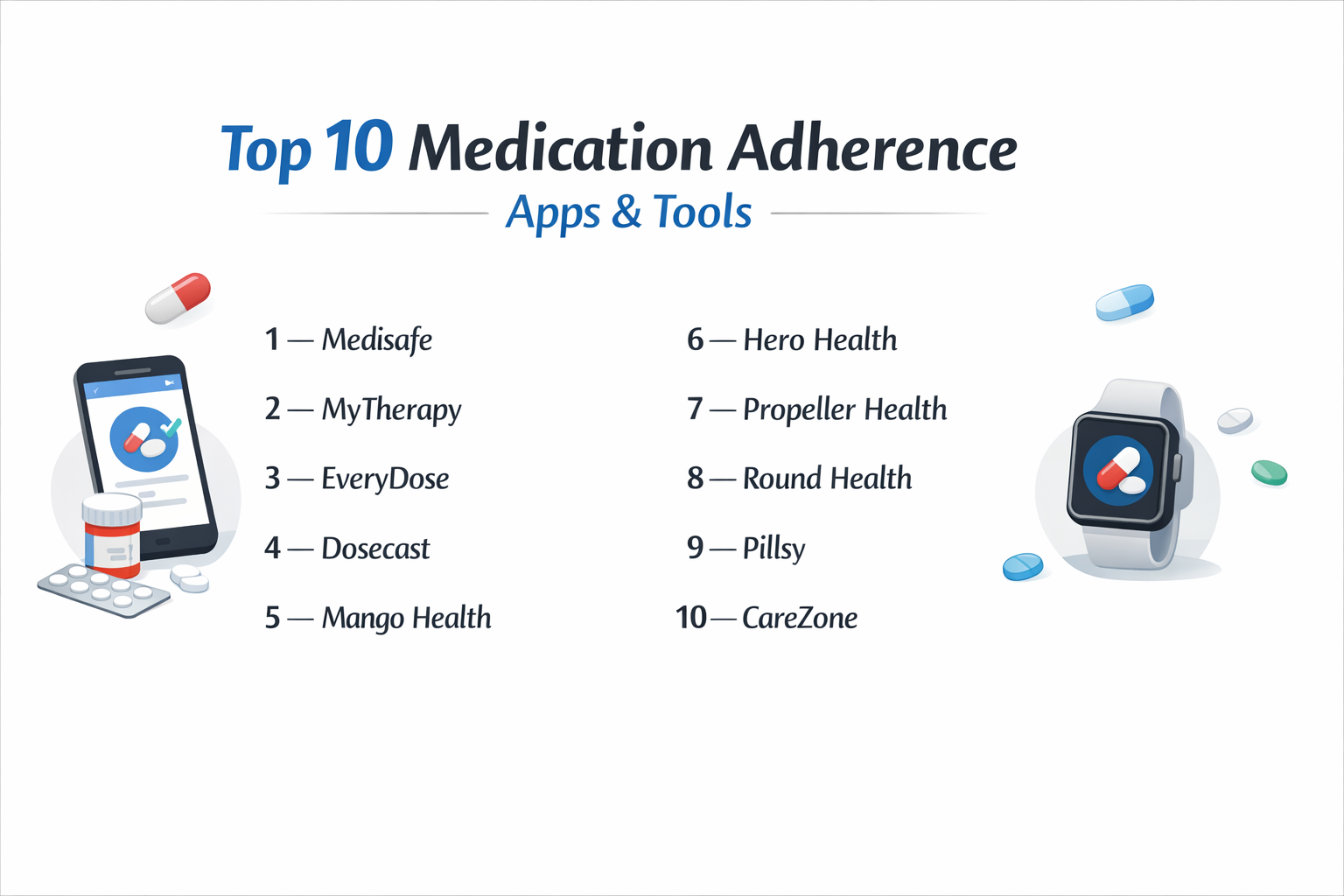 Top 10 Medication Adherence
Apps & Tools

1 — Medisafe

2 — MyTherapy

3 — EveryDose

4 — Dosecast

5 — Mango Health

6 — Hero Health

7 — Propeller Health

8 — Round Health

9 — Pillsy

10 — CareZone